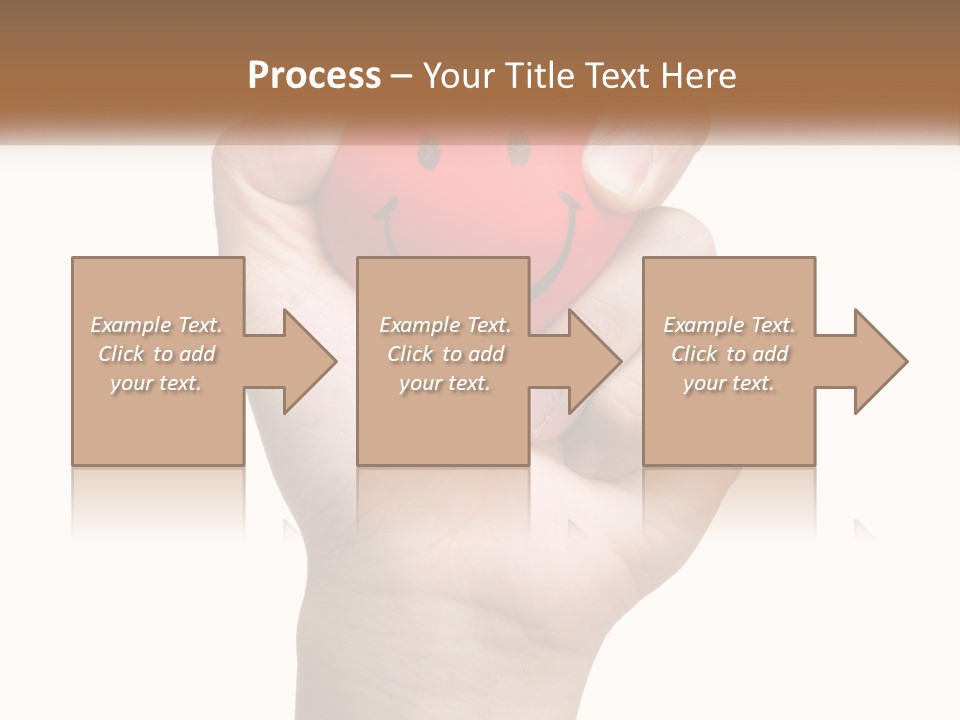 Process – Your Title Text Here

Example Text. Click to add your text.

Example Text. Click to add your text.

Example Text. Click to add your text.